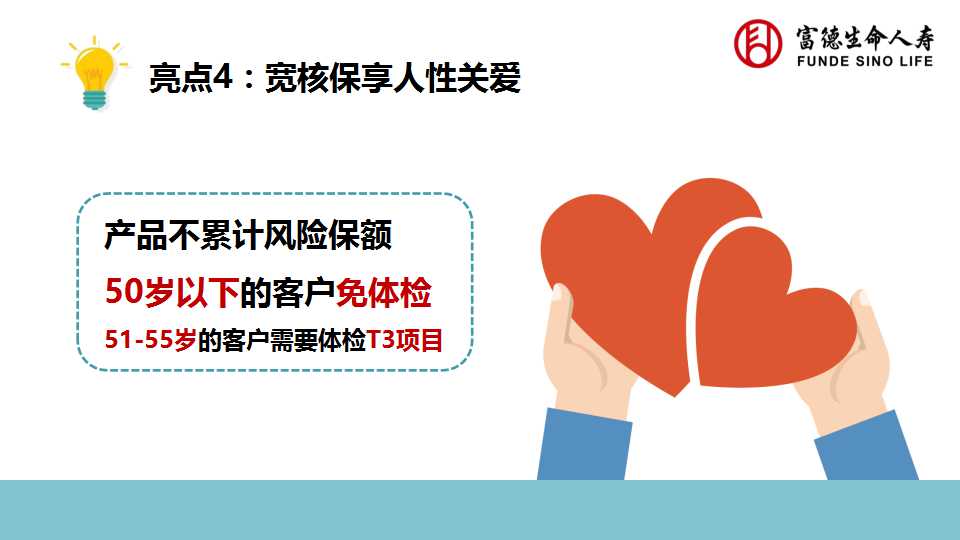 亮点4：宽核保享人性关爱

富德生命人寿
FUNDE SINO LIFE

产品不累计风险保额

50岁以下的客户免体检

51-55岁的客户需要体检T3项目